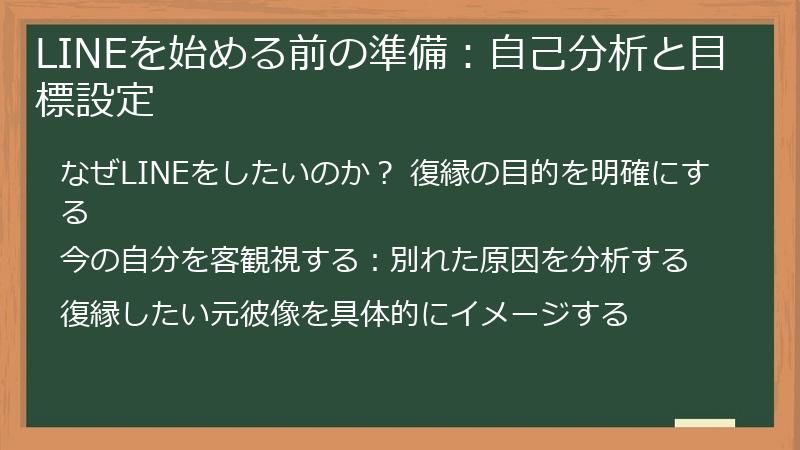 LINEを始める前の準備：自己分析と目標設定

なぜLINEをしたいのか？ 復縁の目的を明確にする

今の自分を客観視する：別れた原因を分析する

復縁したい元彼像を具体的にイメージする